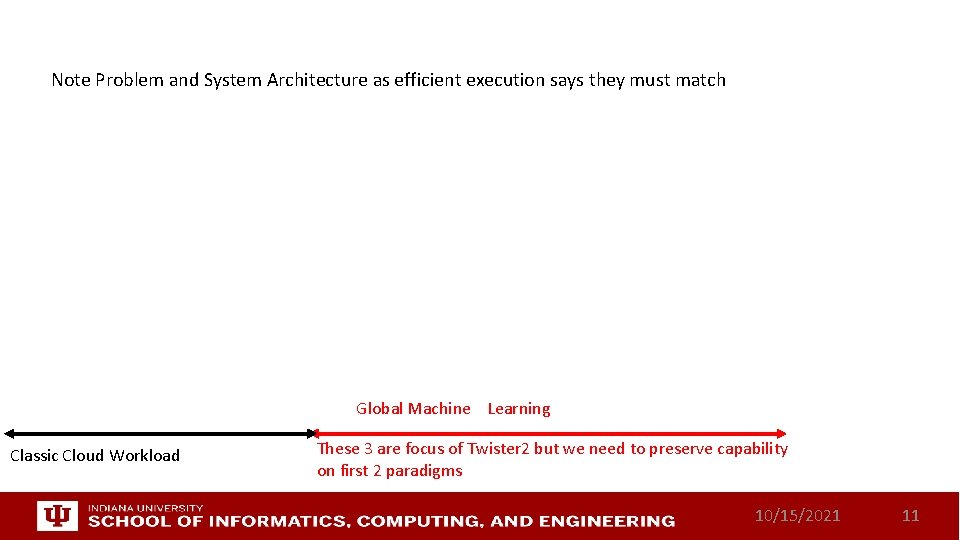 Note Problem and System Architecture as efficient execution says they must match

Global Machine Learning

Classic Cloud Workload

These 3 are focus of Twister2 but we need to preserve capability on first 2 paradigms

INDIANA UNIVERSITY
SCHOOL OF INFORMATICS, COMPUTING, AND ENGINEERING

10/15/2021

11